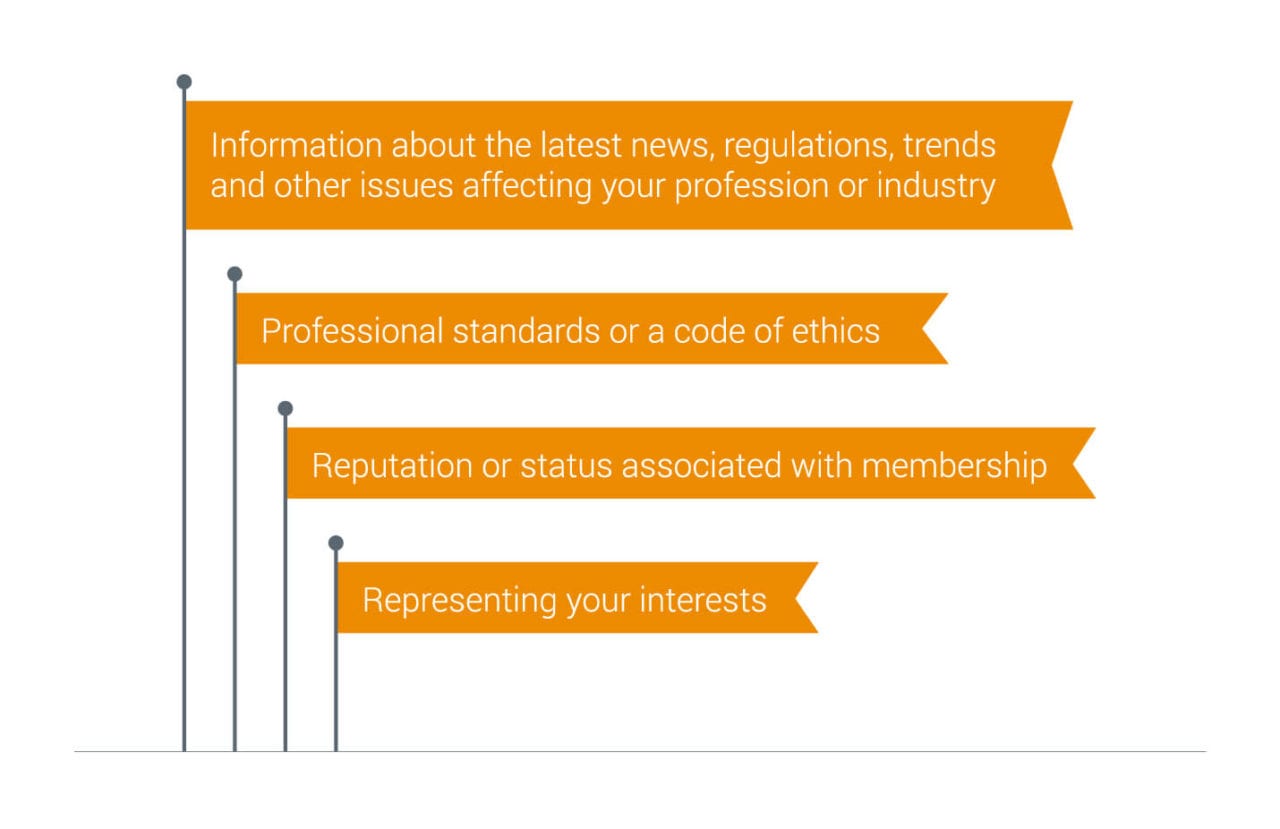 Information about the latest news, regulations, trends and other issues affecting your profession or industry

Professional standards or a code of ethics

Reputation or status associated with membership

Representing your interests